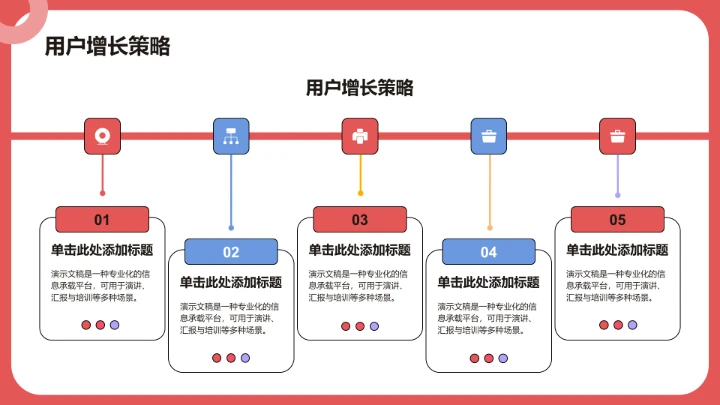 用户增长策略

用户增长策略

01

单击此处添加标题

演示文稿是一种专业化的信息承载平台，可用于演讲、汇报与培训等多种场景。

02

单击此处添加标题

演示文稿是一种专业化的信息承载平台，可用于演讲、汇报与培训等多种场景。

03

单击此处添加标题

演示文稿是一种专业化的信息承载平台，可用于演讲、汇报与培训等多种场景。

04

单击此处添加标题

演示文稿是一种专业化的信息承载平台，可用于演讲、汇报与培训等多种场景。

05

单击此处添加标题

演示文稿是一种专业化的信息承载平台，可用于演讲、汇报与培训等多种场景。